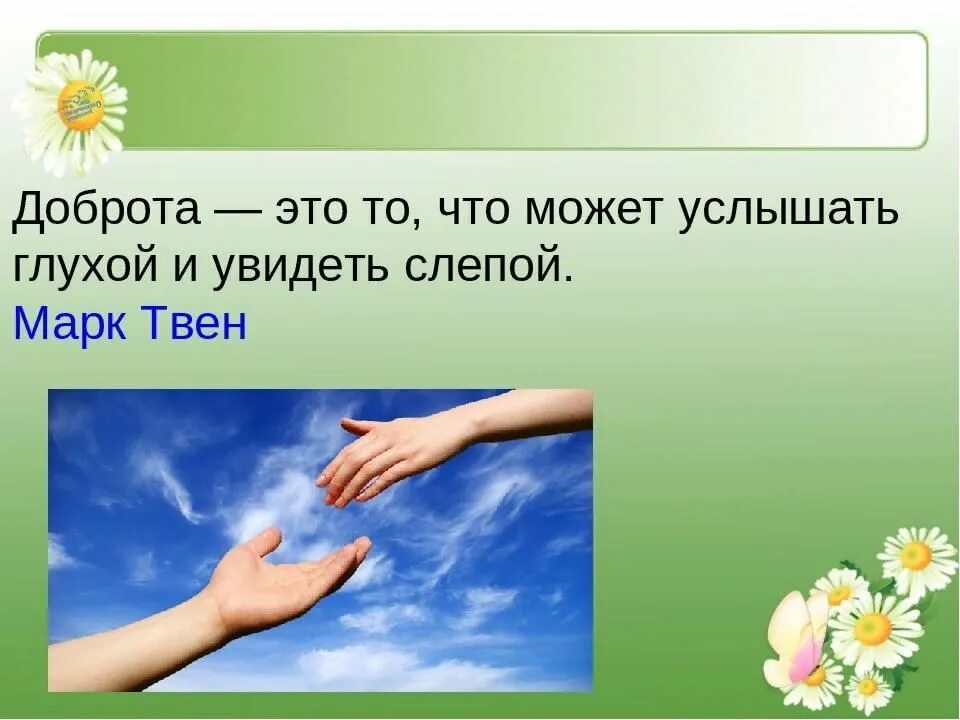 Доброта — это то, что может услышать глухой и увидеть слепой.
Марк Твен